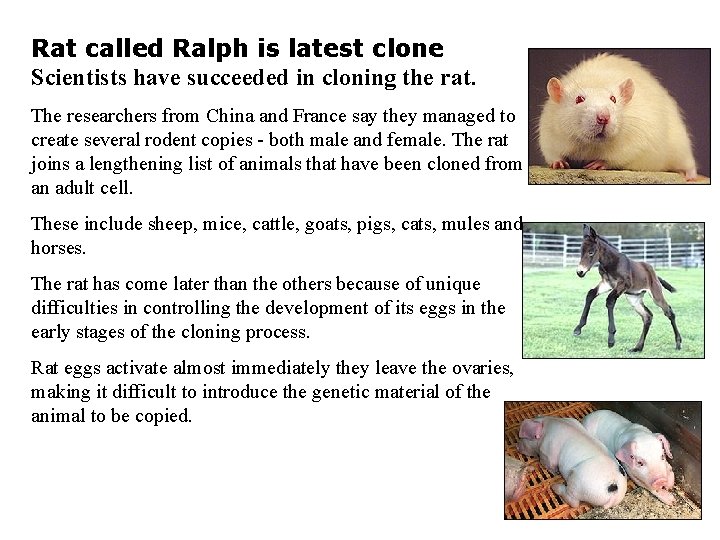 Rat called Ralph is latest clone
Scientists have succeeded in cloning the rat.

The researchers from China and France say they managed to create several rodent copies - both male and female. The rat joins a lengthening list of animals that have been cloned from an adult cell.

These include sheep, mice, cattle, goats, pigs, cats, mules and horses.

The rat has come later than the others because of unique difficulties in controlling the development of its eggs in the early stages of the cloning process.

Rat eggs activate almost immediately they leave the ovaries, making it difficult to introduce the genetic material of the animal to be copied.